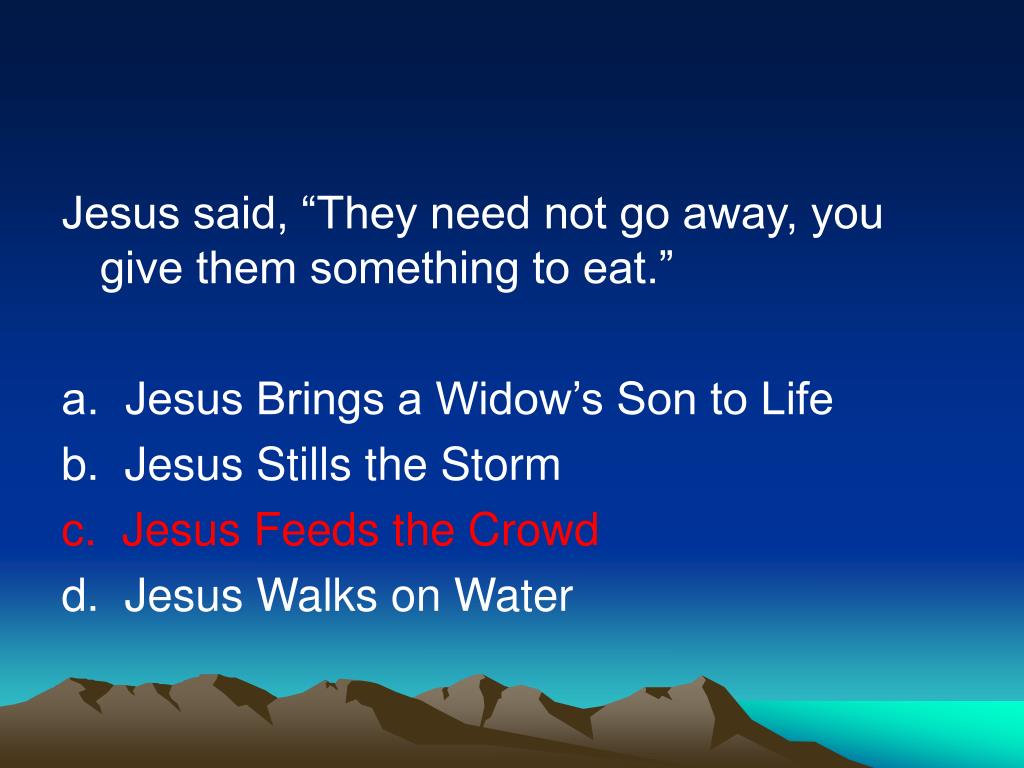 Jesus said, “They need not go away, you give them something to eat.”

a. Jesus Brings a Widow’s Son to Life
b. Jesus Stills the Storm
c. Jesus Feeds the Crowd
d. Jesus Walks on Water